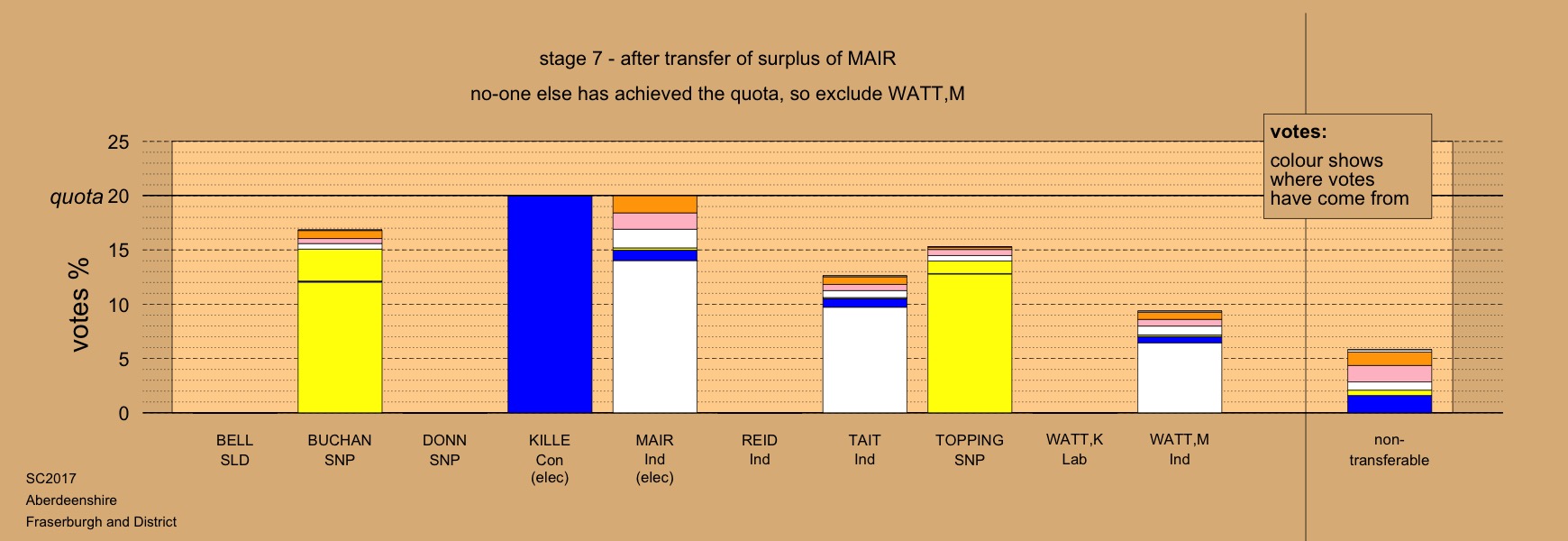 stage 7 - after transfer of surplus of MAIR

no-one else has achieved the quota, so exclude WATT,M

votes:
colour shows where votes have come from

25
quota 20
15
10
5
0

votes %

BELL
SLD

BUCHAN
SNP

DONN
SNP

KILLE
Con
(elec)

MAIR
Ind
(elec)

REID
Ind

TAIT
Ind

TOPPING
SNP

WATT,K
Lab

WATT,M
Ind

non-transferable

SC2017
Aberdeenshire
Fraserburgh and District